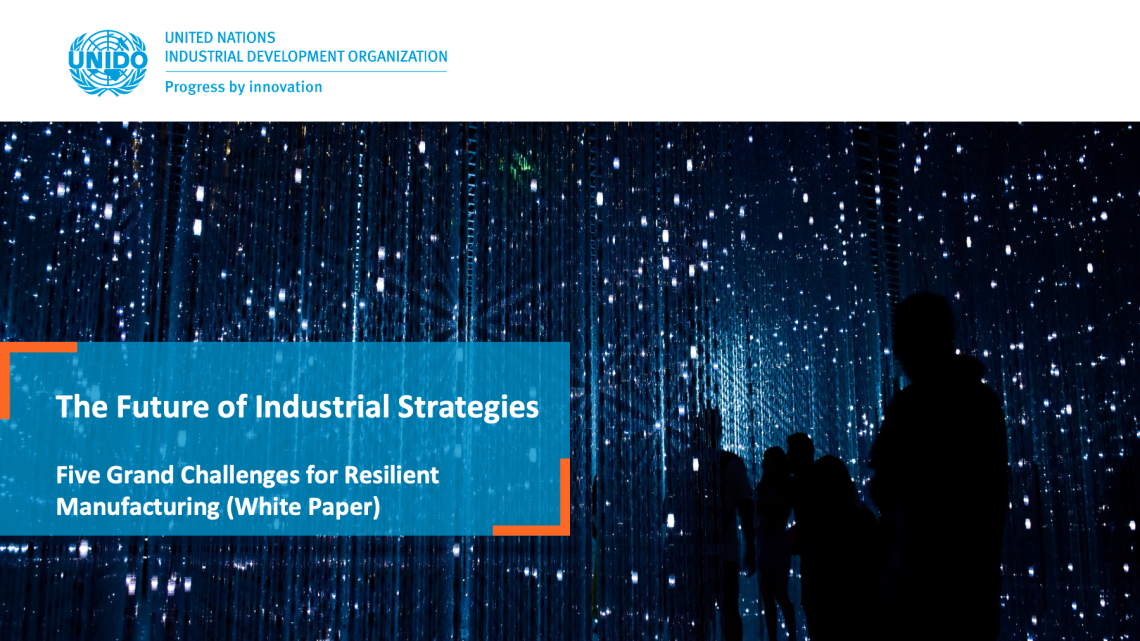 UNIDO

UNITED NATIONS
INDUSTRIAL DEVELOPMENT ORGANIZATION
Progress by innovation

The Future of Industrial Strategies

Five Grand Challenges for Resilient Manufacturing (White Paper)